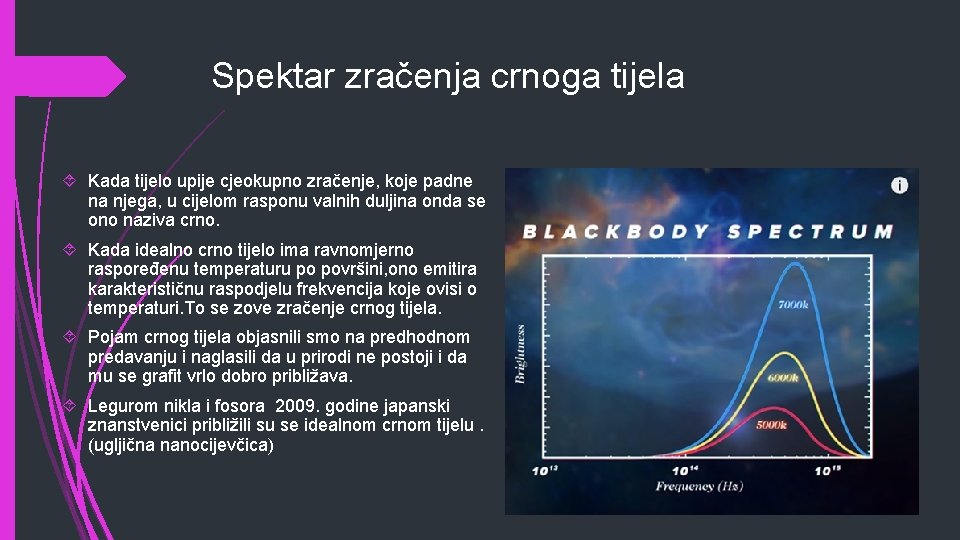 Spektar zračenja crnoga tijela

Kada tijelo upije cjeokupno zračenje, koje padne na njega, u cijelom rasponu valnih duljina onda se ono naziva crno.

Kada idealno crno tijelo ima ravnomjerno raspoređenu temperaturu po površini,ono emitira karakterističnu raspodjelu frekvencija koje ovisi o temperaturi.To se zove zračenje crnog tijela.

Pojam crnog tijela objasnili smo na predhodnom predavanju i naglasili da u prirodi ne postoji i da mu se grafit vrlo dobro približava.

Legurom nikla i fosora 2009. godine japanski znanstvenici približili su se idealnom crnom tijelu . (ugljična nanocijevčica)

BLACKBODY SPECTRUM

Brightness

7000k

6000k

5000k

$10^{13}$

$10^{14}$

$10^{15}$

Frequency (Hz)